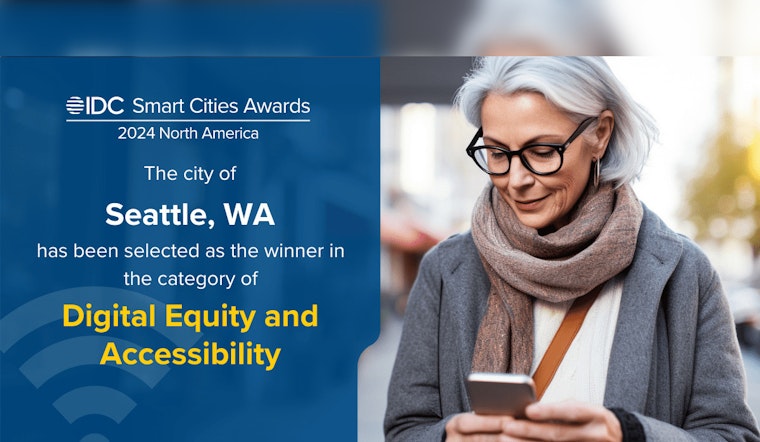 IDC Smart Cities Awards
2024 North America

The city of

Seattle, WA

has been selected as the winner in the category of

Digital Equity and Accessibility